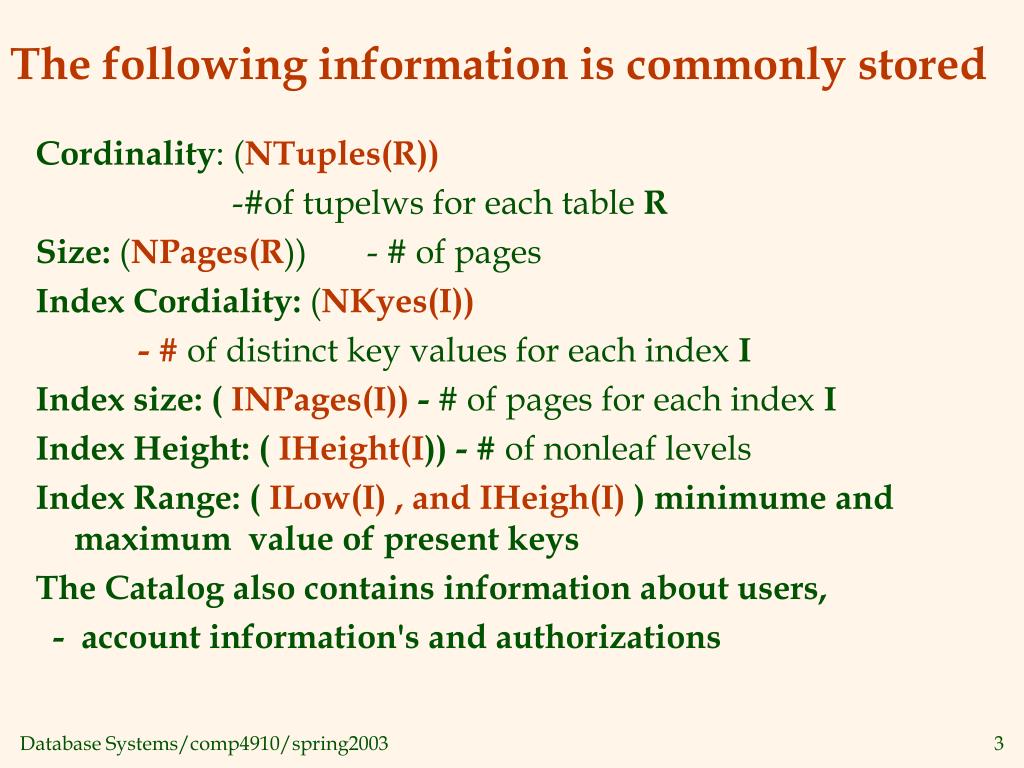 The following information is commonly stored

Cordinality: (NTuples(R))

-#of tupelws for each table R

Size: (NPages(R))     - # of pages

Index Cordiality: (NKyes(I))

- # of distinct key values for each index I

Index size: ( INPages(I)) - # of pages for each index I

Index Height: ( IHeight(I)) - # of nonleaf levels

Index Range: ( ILow(I) , and IHeigh(I) ) minimume and maximum value of present keys

The Catalog also contains information about users,

- account information's and authorizations

Database Systems/comp4910/spring2003

3